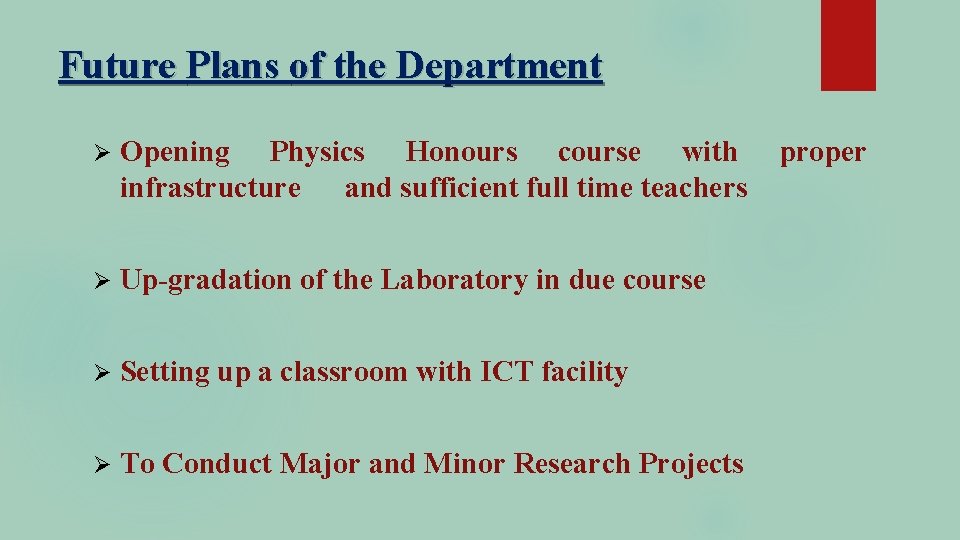 Future Plans of the Department

➢ Opening Physics Honours course with proper infrastructure and sufficient full time teachers

➢ Up-gradation of the Laboratory in due course

➢ Setting up a classroom with ICT facility

➢ To Conduct Major and Minor Research Projects